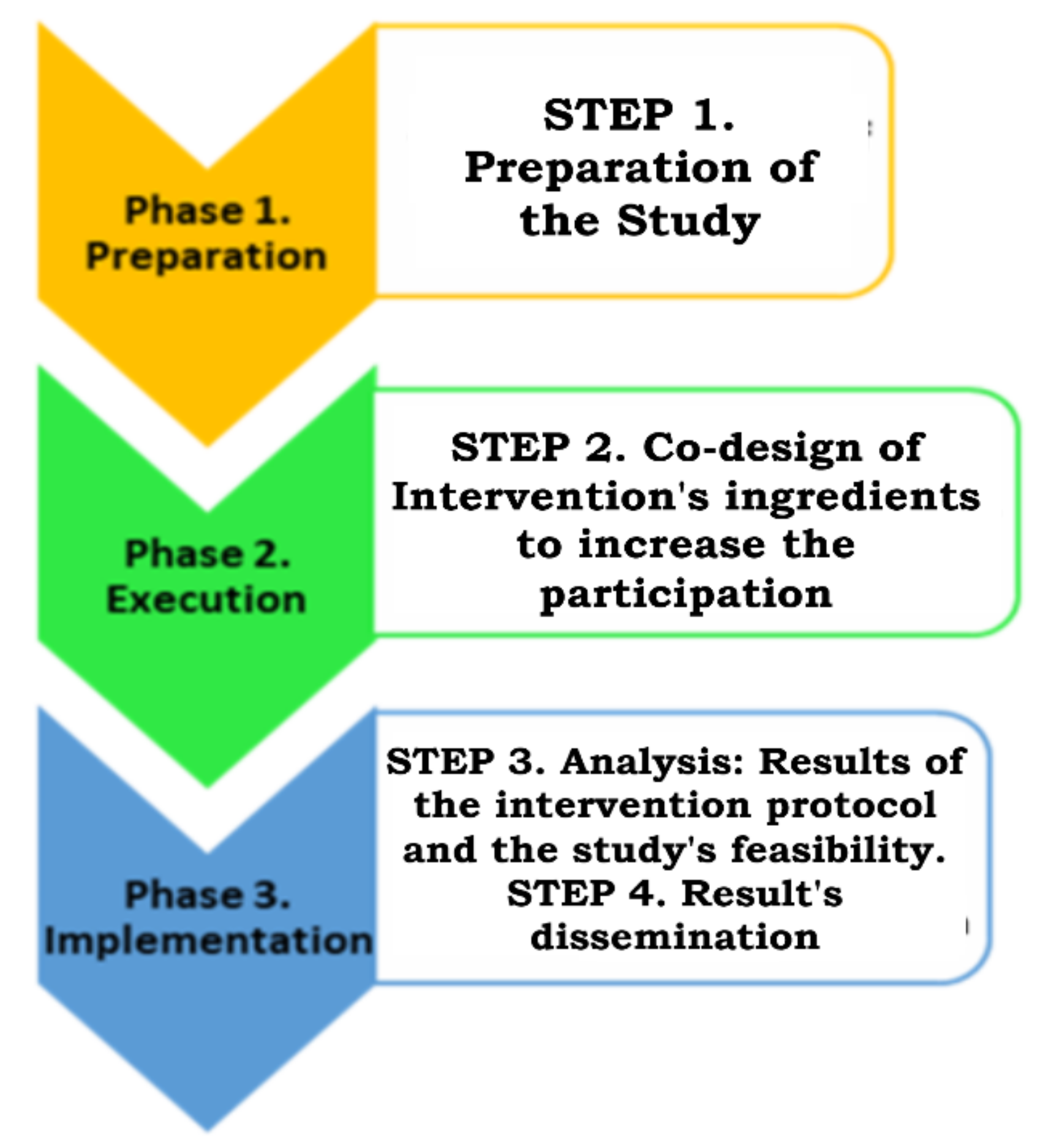 Phase 1.
Preparation

STEP 1.
Preparation of the Study

Phase 2.
Execution

STEP 2. Co-design of Intervention's ingredients to increase the participation

Phase 3.
Implementation

STEP 3. Analysis: Results of the intervention protocol and the study's feasibility.
STEP 4. Result's dissemination